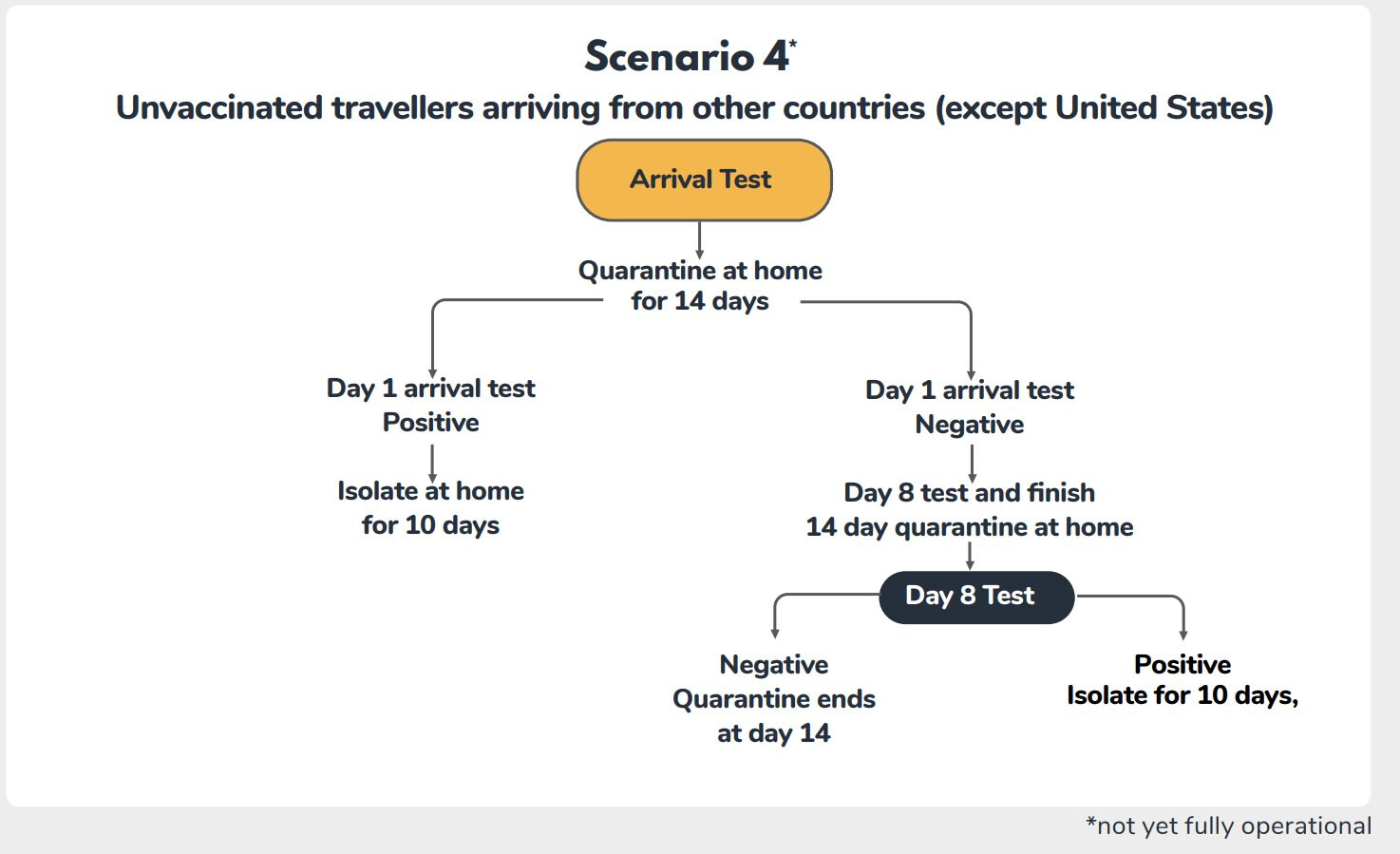 Scenario 4*

Unvaccinated travellers arriving from other countries (except United States)

Arrival Test

Quarantine at home for 14 days

Day 1 arrival test Positive

Isolate at home for 10 days

Day 1 arrival test Negative

Day 8 test and finish 14 day quarantine at home

Day 8 Test

Negative Quarantine ends at day 14

Positive Isolate for 10 days,

*not yet fully operational